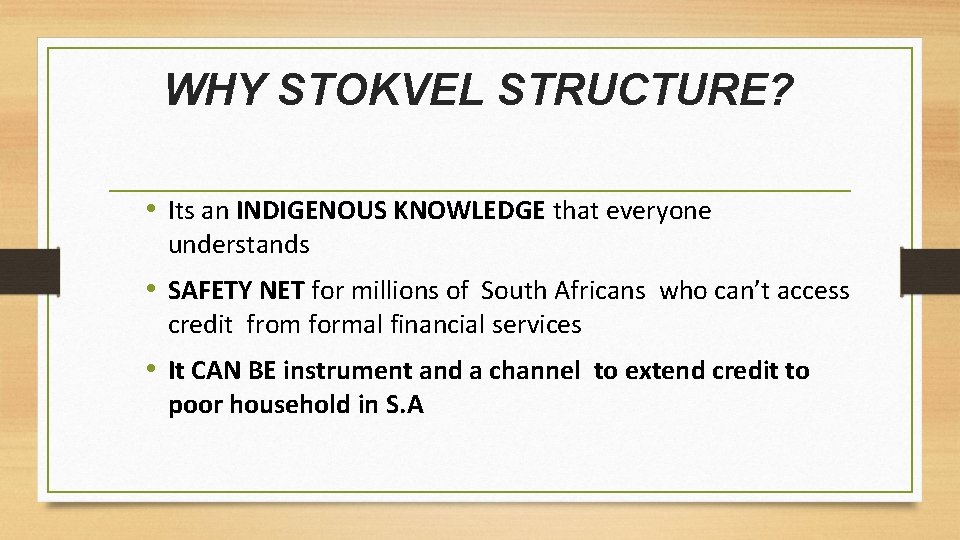 WHY STOKVEL STRUCTURE?

• Its an INDIGENOUS KNOWLEDGE that everyone understands

• SAFETY NET for millions of South Africans who can't access credit from formal financial services

• It CAN BE instrument and a channel to extend credit to poor household in S.A